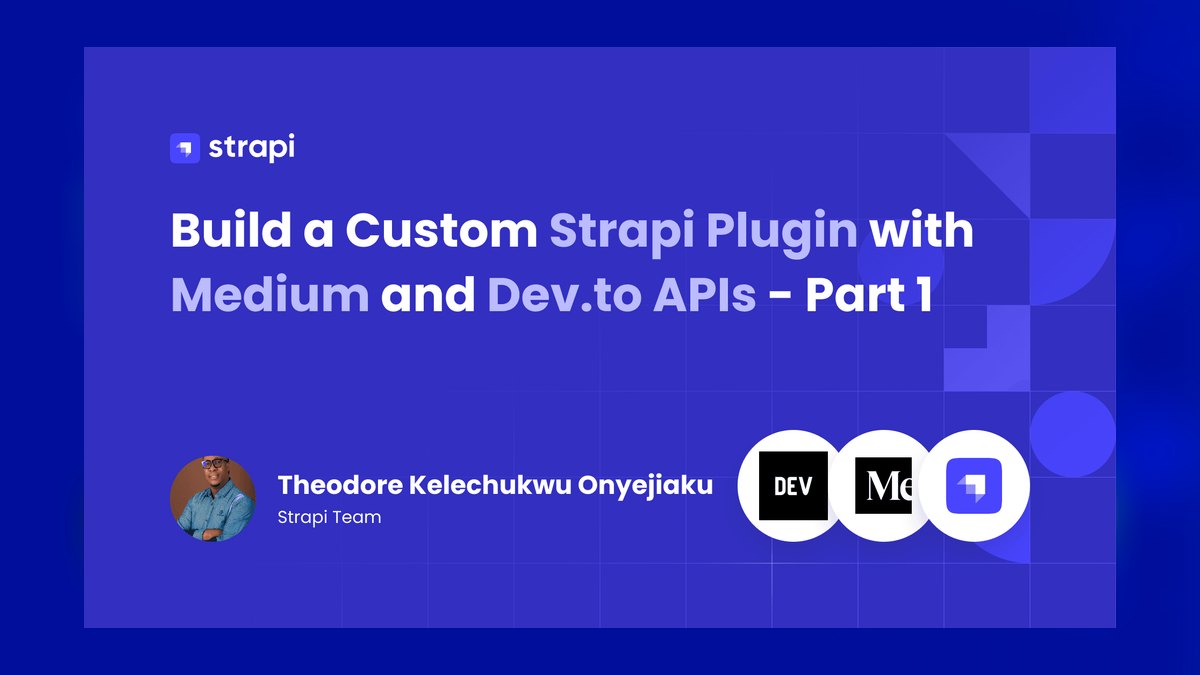 strapi

Build a Custom Strapi Plugin with Medium and Dev.to APIs - Part 1

Theodore Kelechukwu Onyejiaku
Strapi Team

DEV

Me